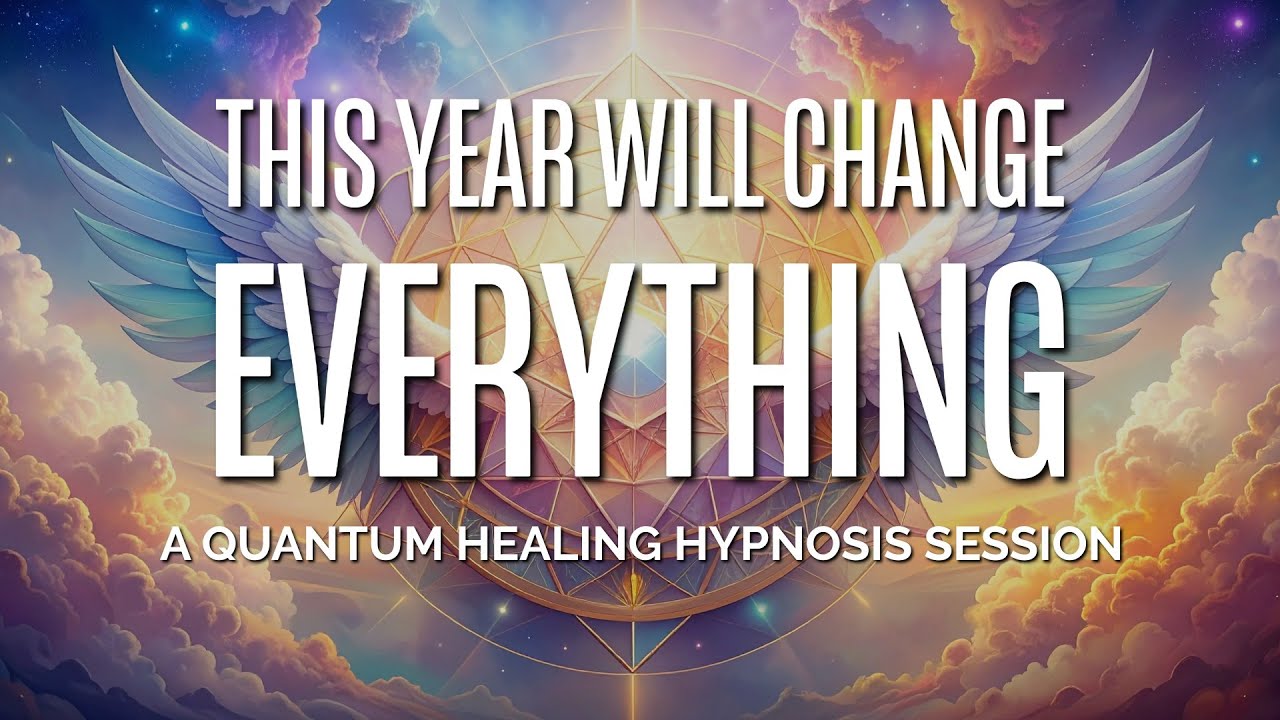 THIS YEAR WILL CHANGE
EVERYTHING
A QUANTUM HEALING HYPNOSIS SESSION